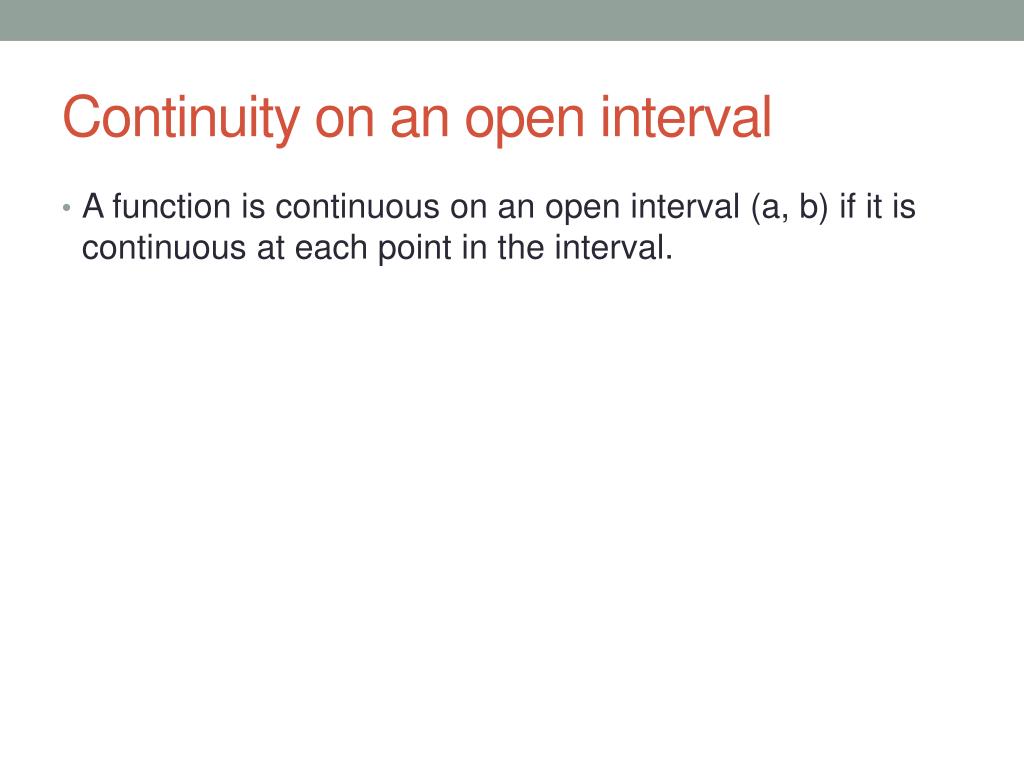 Continuity on an open interval

• A function is continuous on an open interval (a, b) if it is continuous at each point in the interval.